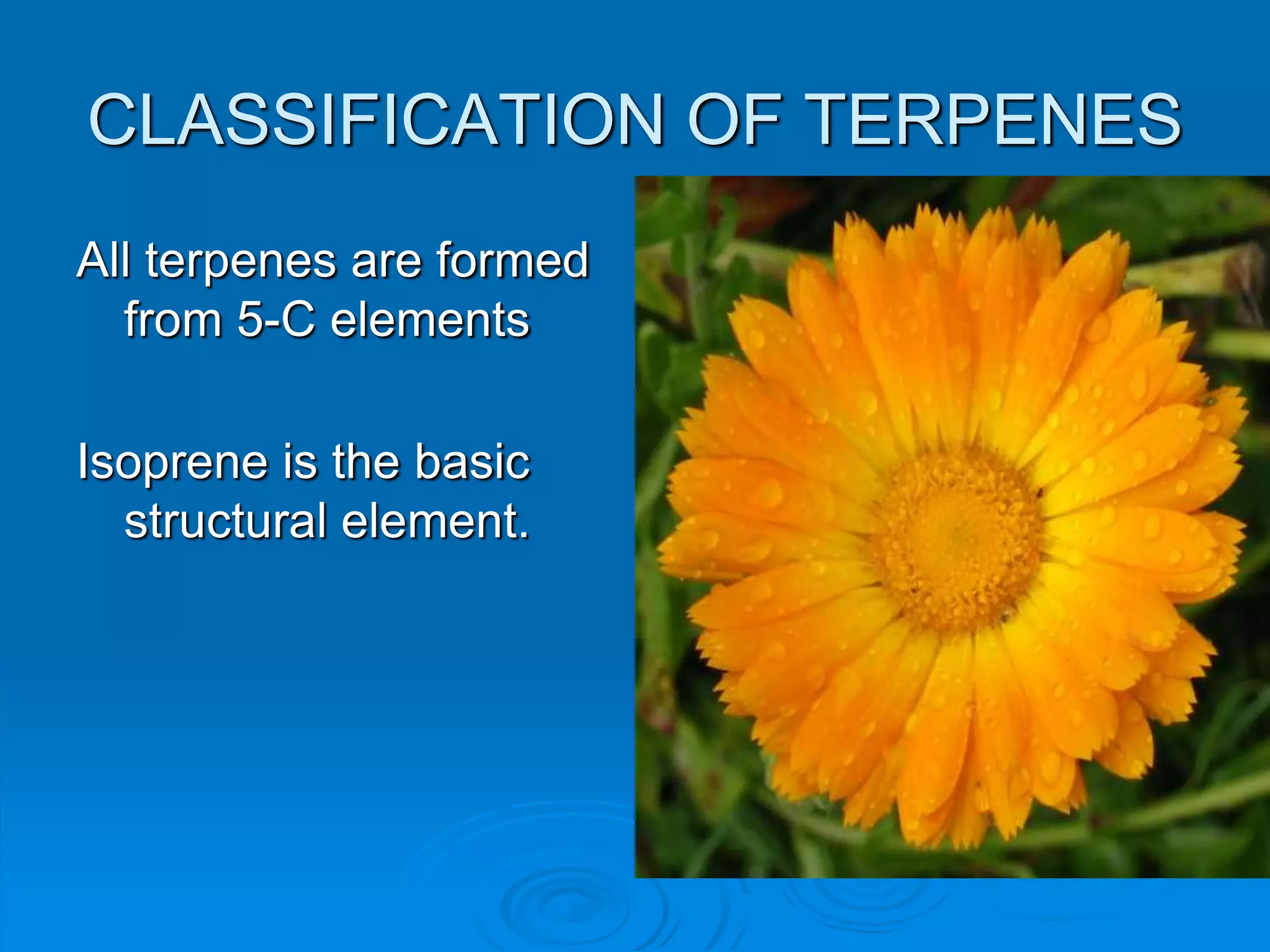 CLASSIFICATION OF TERPENES

All terpenes are formed from 5-C elements

Isoprene is the basic structural element.